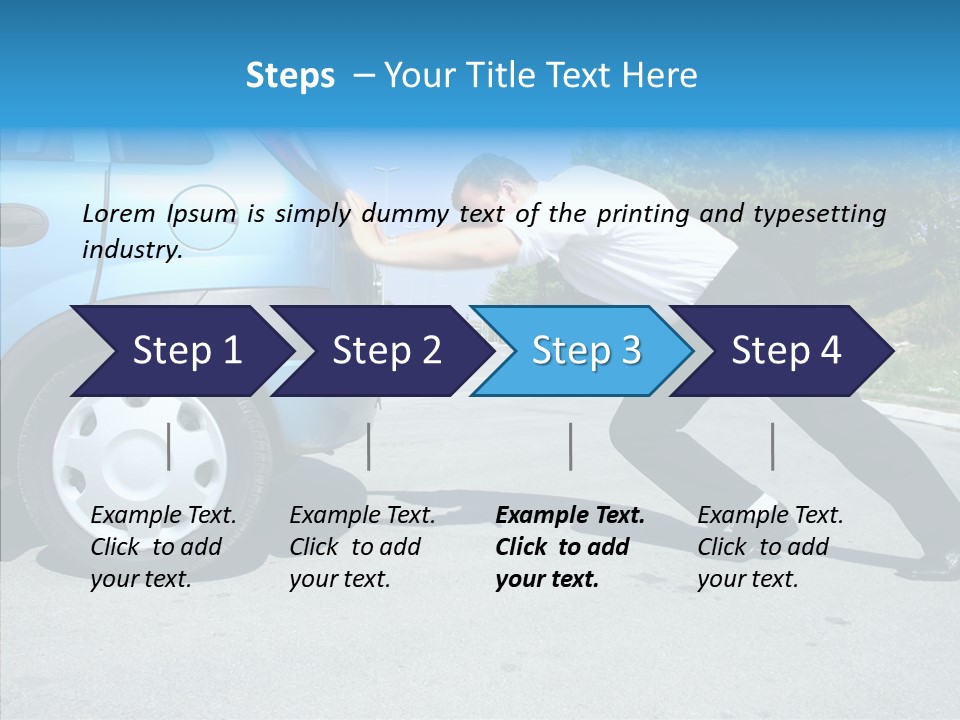 Steps – Your Title Text Here

Lorem Ipsum is simply dummy text of the printing and typesetting industry.

Step 1

Step 2

Step 3

Step 4

Example Text. Click to add your text.

Example Text. Click to add your text.

Example Text. Click to add your text.

Example Text. Click to add your text.